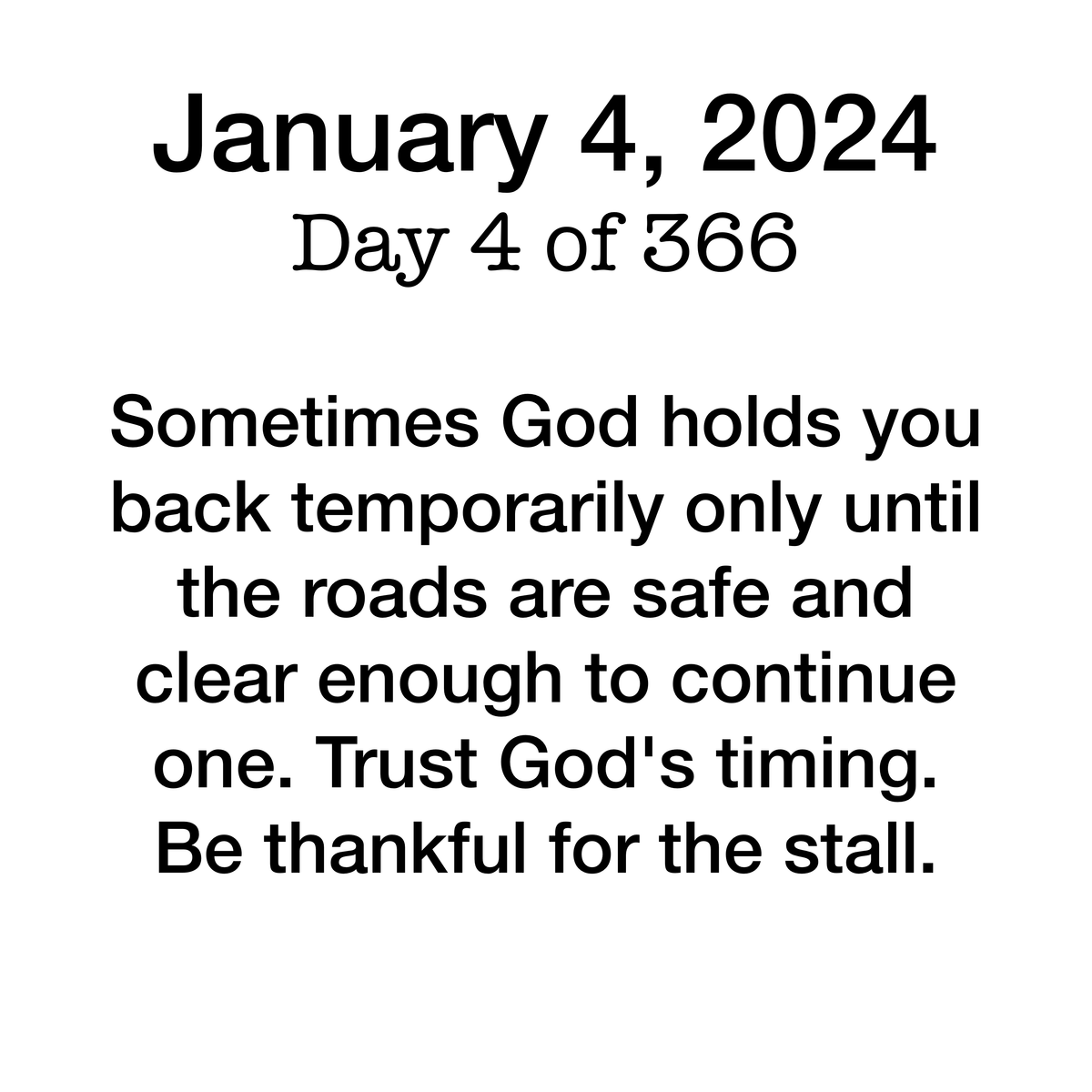 January 4, 2024
Day 4 of 366

Sometimes God holds you back temporarily only until the roads are safe and clear enough to continue one. Trust God's timing. Be thankful for the stall.